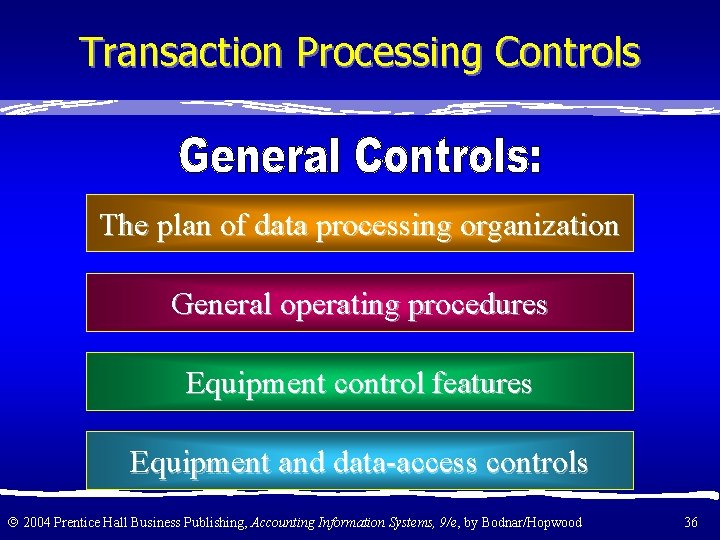 Transaction Processing Controls

General Controls:

The plan of data processing organization

General operating procedures

Equipment control features

Equipment and data-access controls

© 2004 Prentice Hall Business Publishing, Accounting Information Systems, 9/e, by Bodnar/Hopwood

36